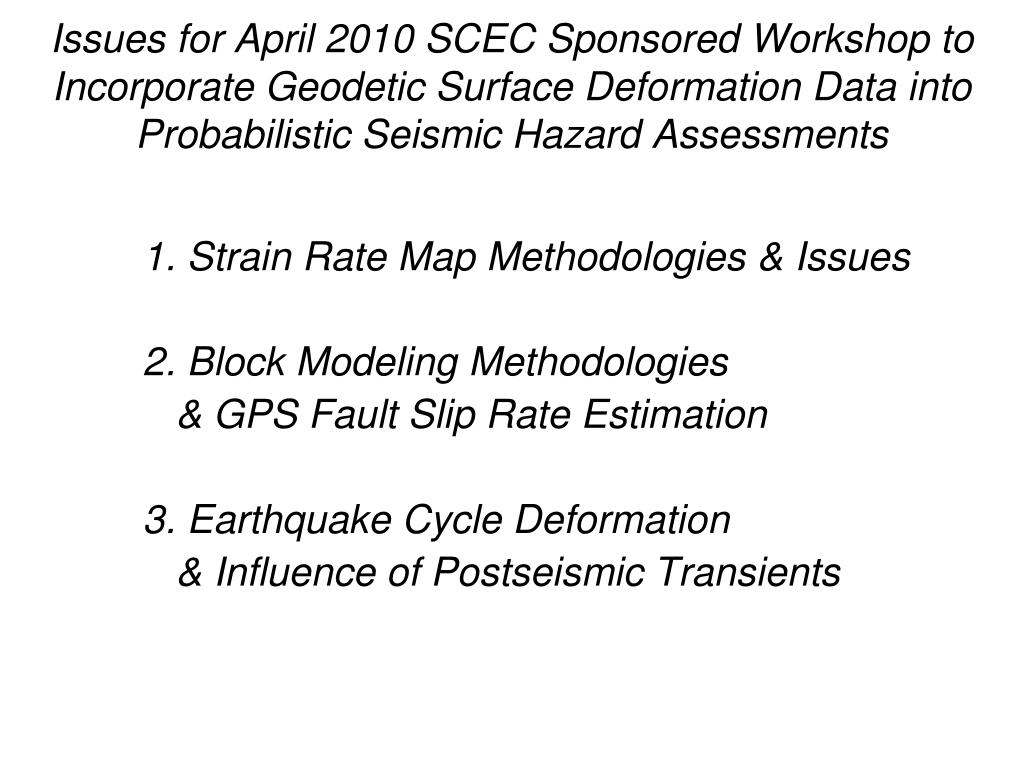 Issues for April 2010 SCEC Sponsored Workshop to Incorporate Geodetic Surface Deformation Data into Probabilistic Seismic Hazard Assessments

1. Strain Rate Map Methodologies & Issues

2. Block Modeling Methodologies
& GPS Fault Slip Rate Estimation

3. Earthquake Cycle Deformation
& Influence of Postseismic Transients